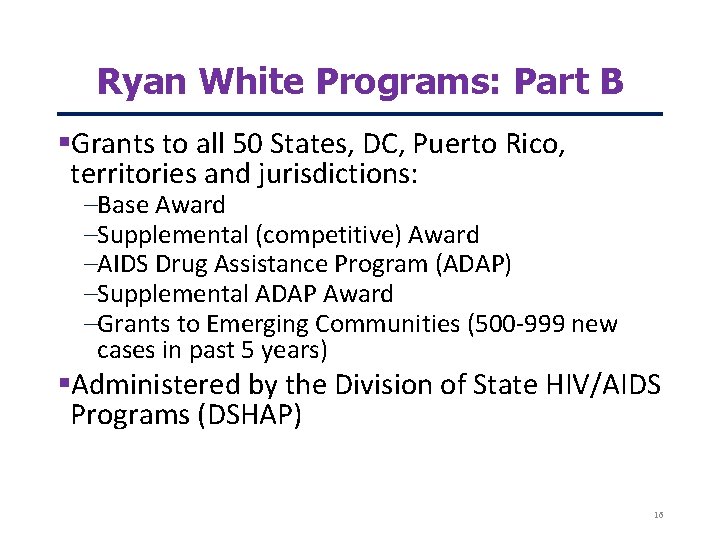 Ryan White Programs: Part B

▪Grants to all 50 States, DC, Puerto Rico, territories and jurisdictions:

–Base Award

–Supplemental (competitive) Award

–AIDS Drug Assistance Program (ADAP)

–Supplemental ADAP Award

–Grants to Emerging Communities (500-999 new cases in past 5 years)

▪Administered by the Division of State HIV/AIDS Programs (DSHAP)

16